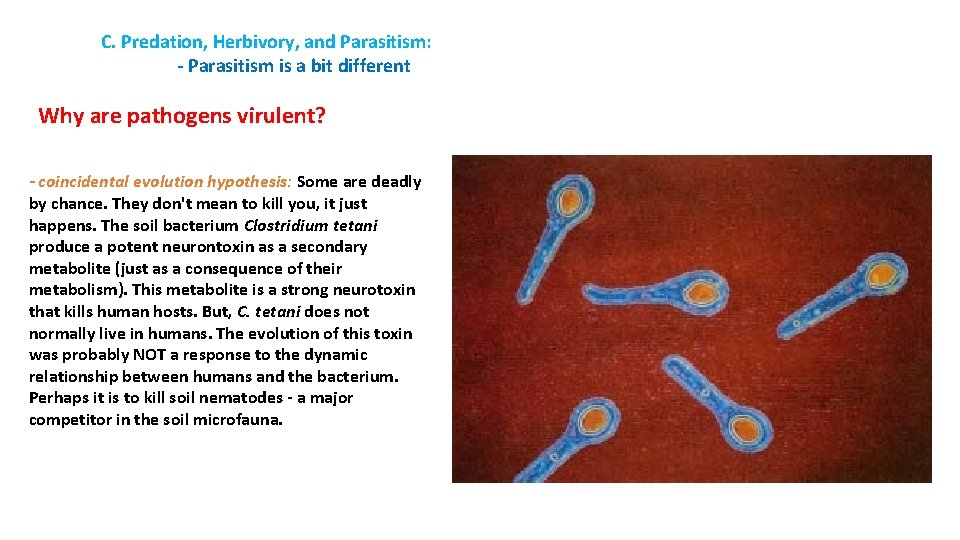 C. Predation, Herbivory, and Parasitism:
- Parasitism is a bit different

Why are pathogens virulent?

- coincidental evolution hypothesis: Some are deadly by chance. They don't mean to kill you, it just happens. The soil bacterium Clostridium tetani produce a potent neurontoxin as a secondary metabolite (just as a consequence of their metabolism). This metabolite is a strong neurotoxin that kills human hosts. But, C. tetani does not normally live in humans. The evolution of this toxin was probably NOT a response to the dynamic relationship between humans and the bacterium. Perhaps it is to kill soil nematodes - a major competitor in the soil microfauna.